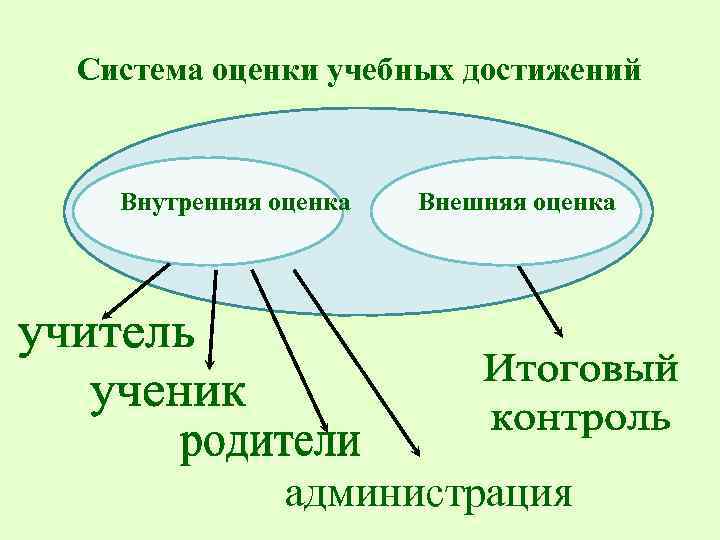 Система оценки учебных достижений

Внутренняя оценка

Внешняя оценка

учитель

ученик

родители

администрация

Итоговый контроль